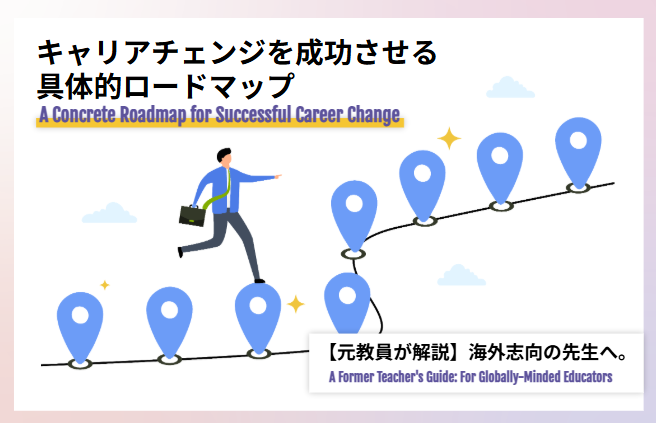 キャリアチェンジを成功させる
具体的ロードマップ

A Concrete Roadmap for Successful Career Change

【元教員が解説】海外志向の先生へ。

A Former Teacher's Guide: For Globally-Minded Educators